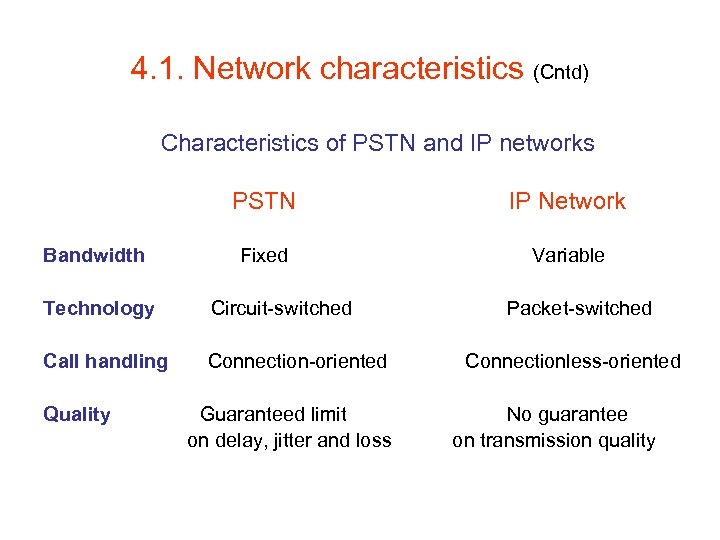 4.1. Network characteristics (Cntd)

Characteristics of PSTN and IP networks

| | PSTN | IP Network |
|---|---|---|
| Bandwidth | Fixed | Variable |
| Technology | Circuit-switched | Packet-switched |
| Call handling | Connection-oriented | Connectionless-oriented |
| Quality | Guaranteed limit on delay, jitter and loss | No guarantee on transmission quality |